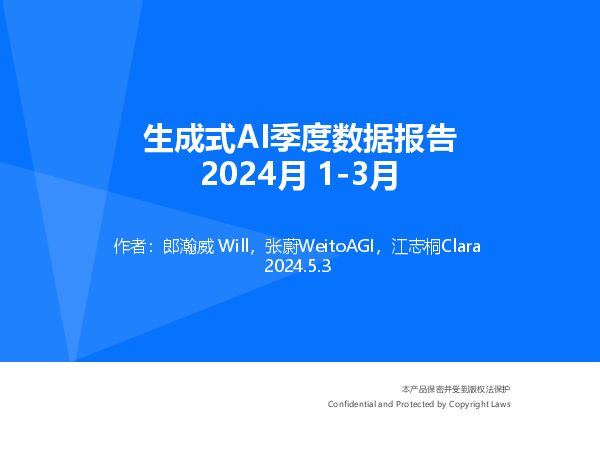 生成式AI季度数据报告
2024月 1-3月

作者：郎瀚威 Will，张蔚WeitoAGI，江志桐Clara
2024.5.3

本产品保密并受到版权法保护
Confidential and Protected by Copyright Laws